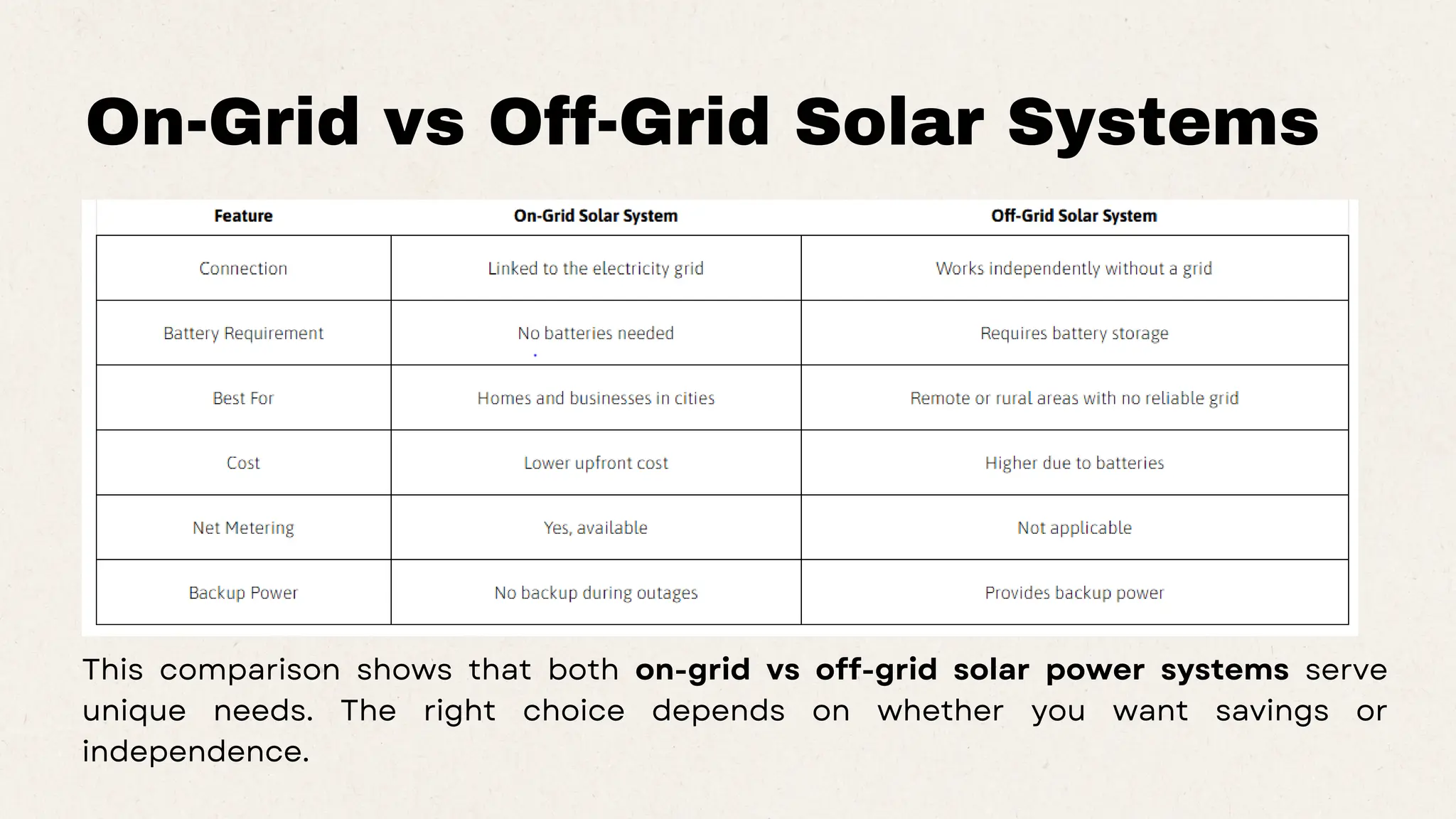 On-Grid vs Off-Grid Solar Systems

| Feature | On-Grid Solar System | Off-Grid Solar System |
|---|---|---|
| Connection | Linked to the electricity grid | Works independently without a grid |
| Battery Requirement | No batteries needed | Requires battery storage |
| Best For | Homes and businesses in cities | Remote or rural areas with no reliable grid |
| Cost | Lower upfront cost | Higher due to batteries |
| Net Metering | Yes, available | Not applicable |
| Backup Power | No backup during outages | Provides backup power |

This comparison shows that both on-grid vs off-grid solar power systems serve unique needs. The right choice depends on whether you want savings or independence.